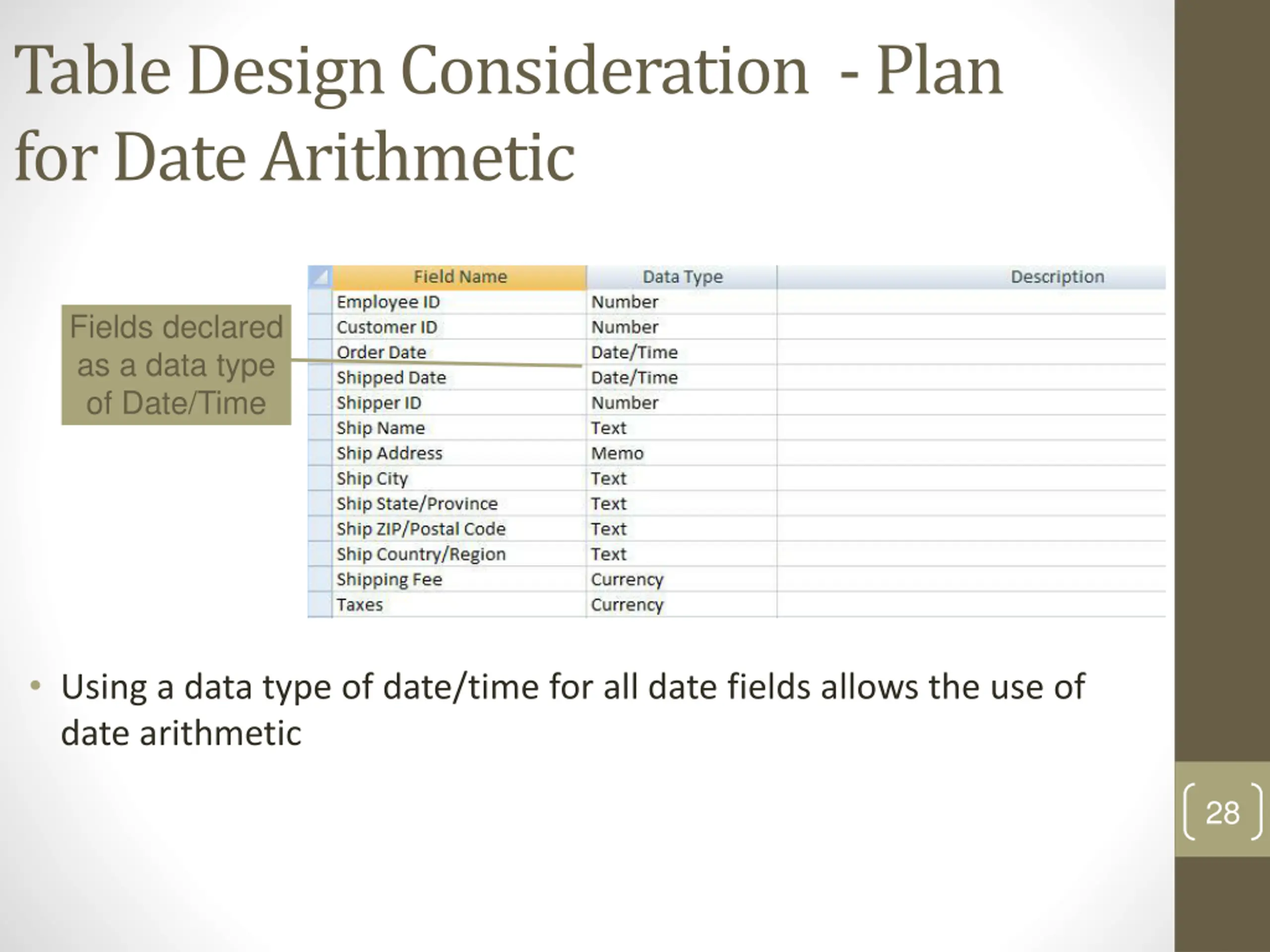 Table Design Consideration - Plan for Date Arithmetic

Fields declared as a data type of Date/Time

| Field Name | Data Type | Description |
|---|---|---|
| Employee ID | Number | |
| Customer ID | Number | |
| Order Date | Date/Time | |
| Shipped Date | Date/Time | |
| Shipper ID | Number | |
| Ship Name | Text | |
| Ship Address | Memo | |
| Ship City | Text | |
| Ship State/Province | Text | |
| Ship ZIP/Postal Code | Text | |
| Ship Country/Region | Text | |
| Shipping Fee | Currency | |
| Taxes | Currency | |

• Using a data type of date/time for all date fields allows the use of date arithmetic

28